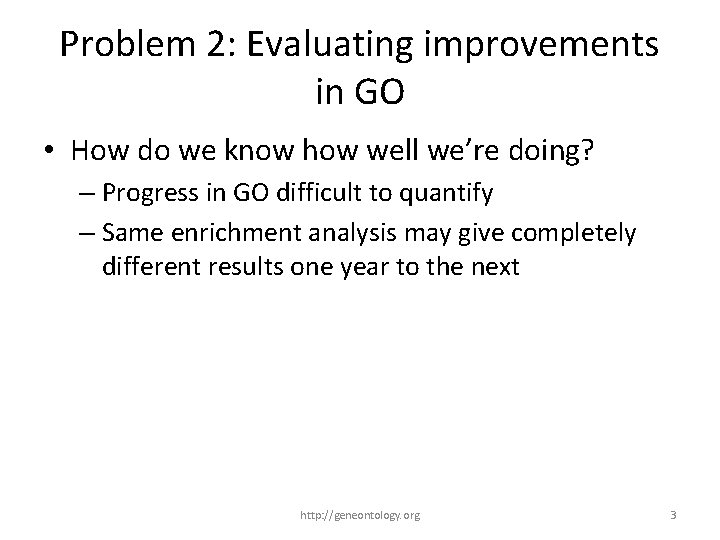 Problem 2: Evaluating improvements in GO

• How do we know how well we're doing?
– Progress in GO difficult to quantify
– Same enrichment analysis may give completely different results one year to the next

http://geneontology.org

3